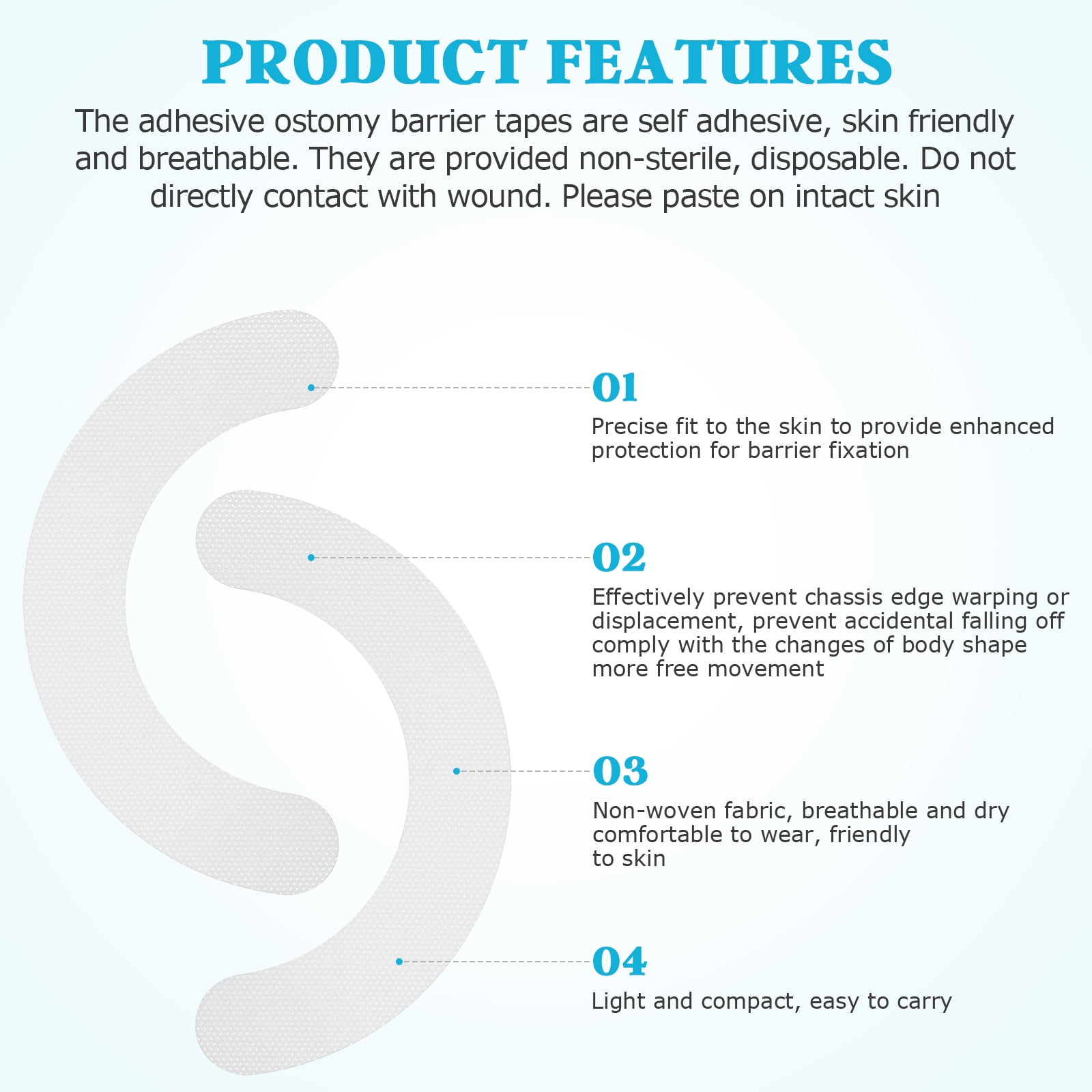 PRODUCT FEATURES

The adhesive ostomy barrier tapes are self adhesive, skin friendly and breathable. They are provided non-sterile, disposable. Do not directly contact with wound. Please paste on intact skin

01
Precise fit to the skin to provide enhanced protection for barrier fixation

02
Effectively prevent chassis edge warping or displacement, prevent accidental falling off comply with the changes of body shape more free movement

03
Non-woven fabric, breathable and dry comfortable to wear, friendly to skin

04
Light and compact, easy to carry